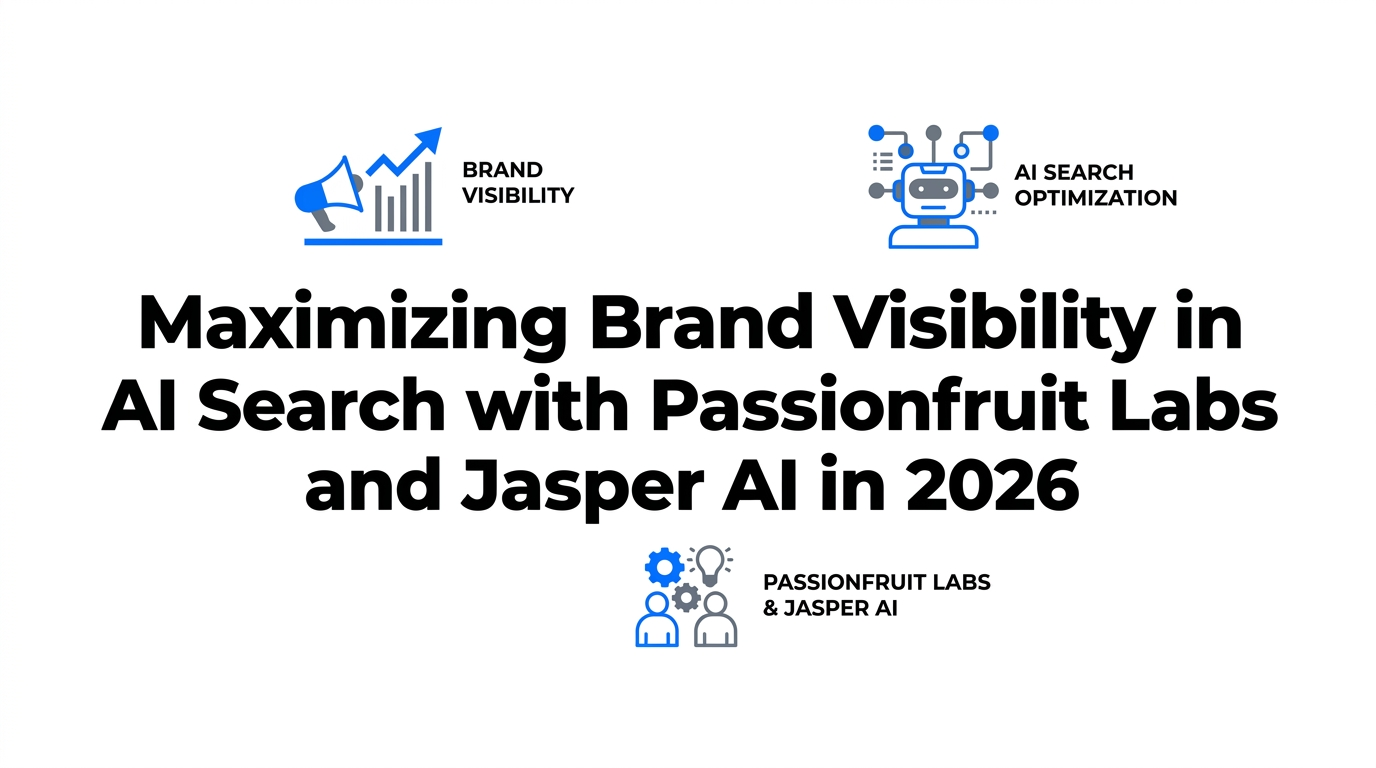 BRAND VISIBILITY

AI SEARCH OPTIMIZATION

Maximizing Brand Visibility in AI Search with Passionfruit Labs and Jasper AI in 2026

PASSIONFRUIT LABS & JASPER AI